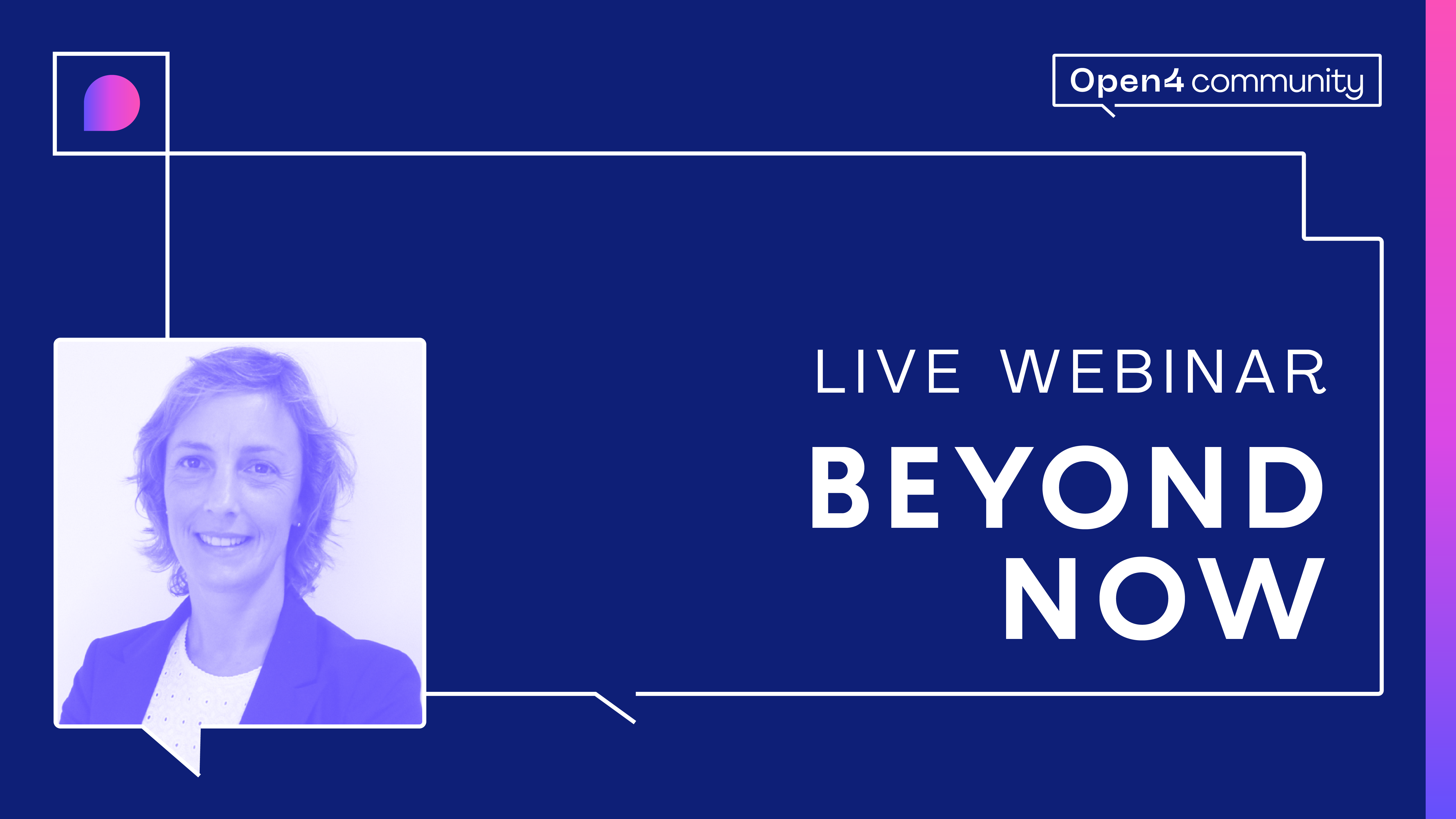 Open4 community

LIVE WEBINAR

BEYOND NOW